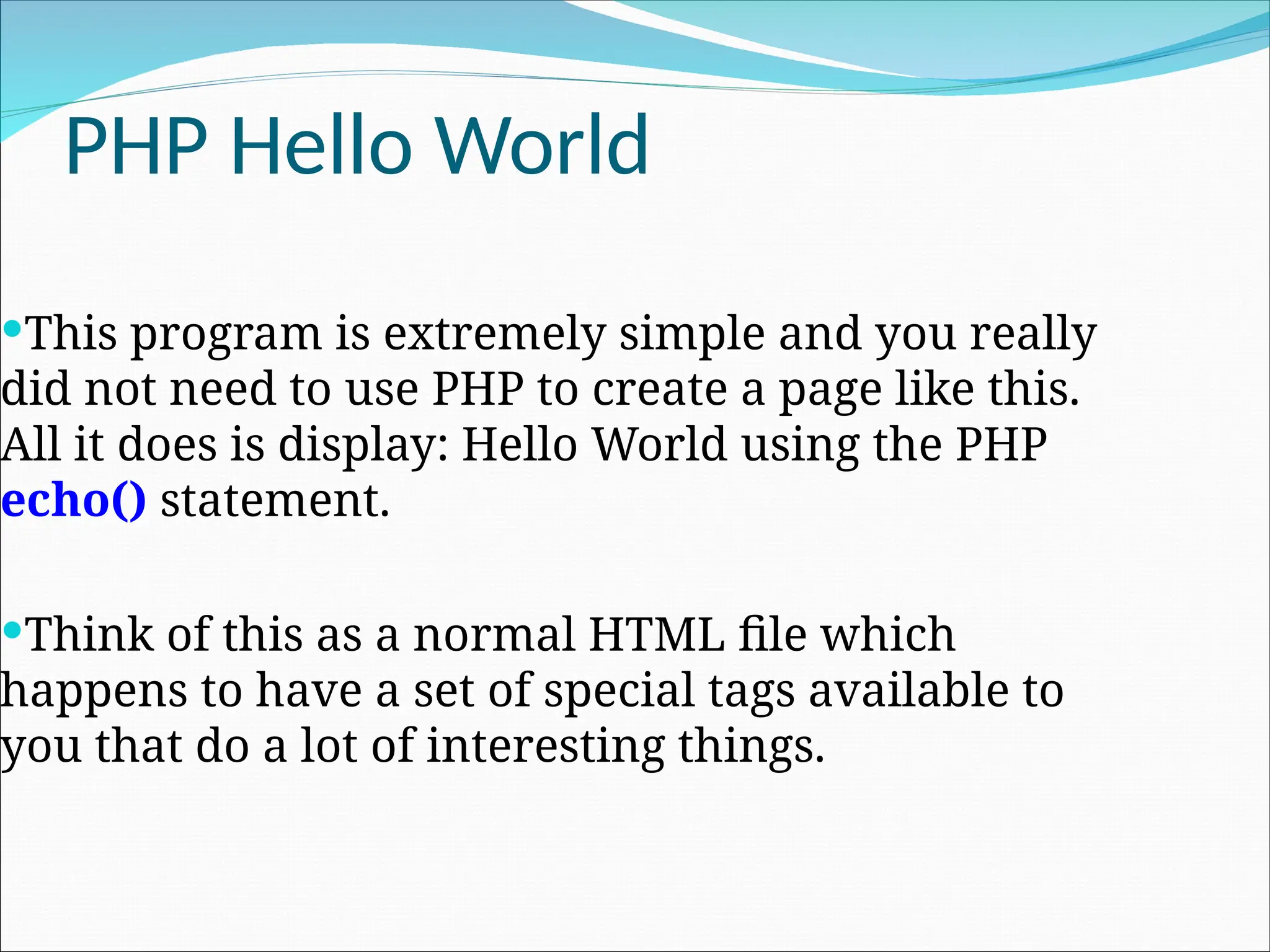 PHP Hello World

•This program is extremely simple and you really did not need to use PHP to create a page like this. All it does is display: Hello World using the PHP echo() statement.

•Think of this as a normal HTML file which happens to have a set of special tags available to you that do a lot of interesting things.